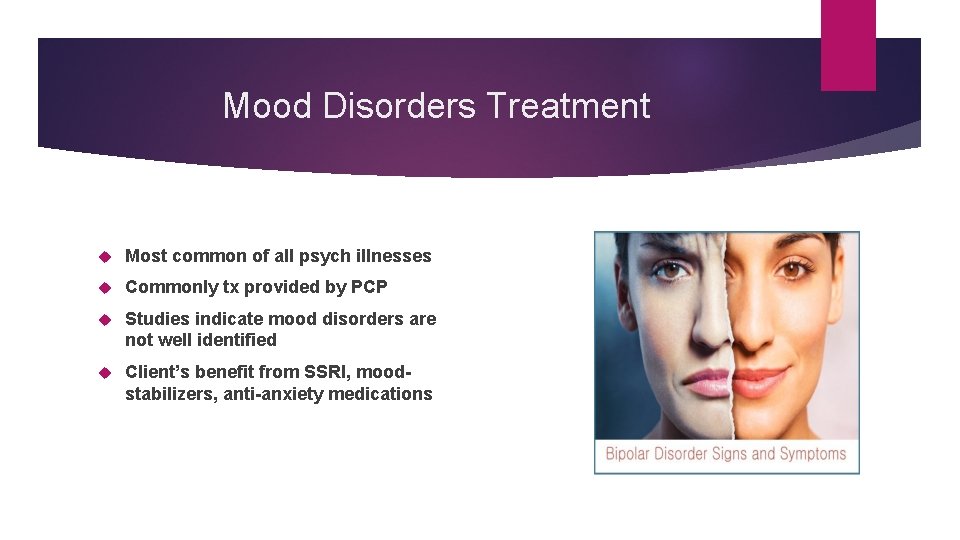 Mood Disorders Treatment

Most common of all psych illnesses

Commonly tx provided by PCP

Studies indicate mood disorders are not well identified

Client's benefit from SSRI, mood-stabilizers, anti-anxiety medications

Bipolar Disorder Signs and Symptoms